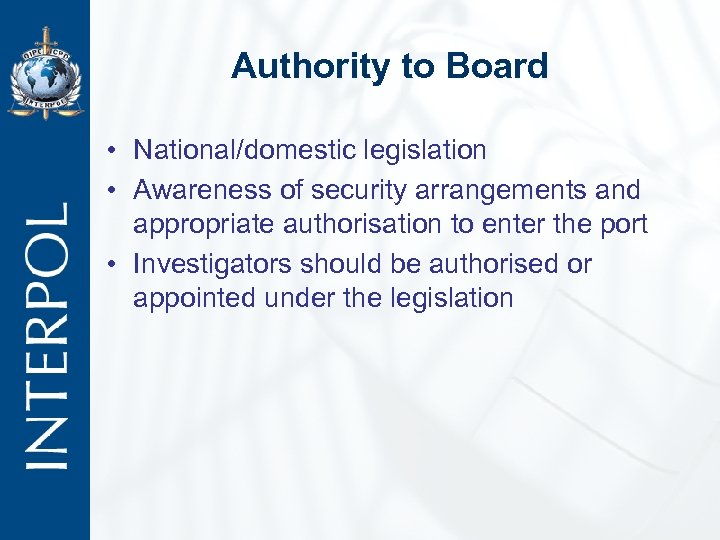 OIPC ICPO
INTERPOL

INTERPOL

Authority to Board

• National/domestic legislation
• Awareness of security arrangements and appropriate authorisation to enter the port
• Investigators should be authorised or appointed under the legislation